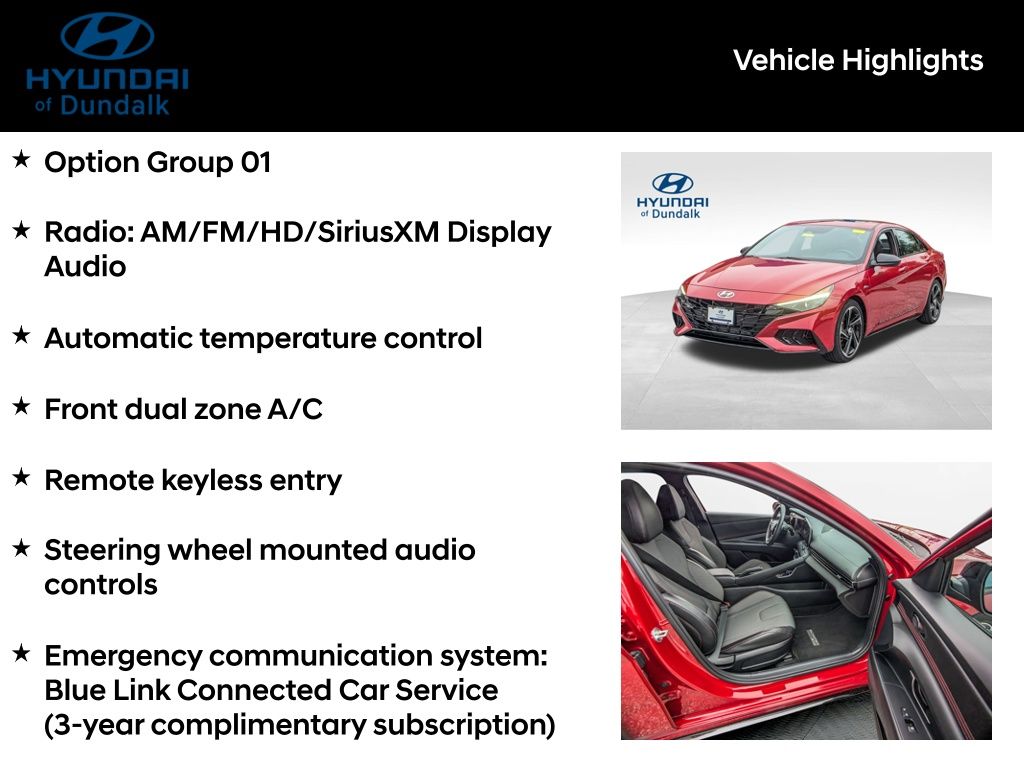 HYUNDAI
of Dundalk

Vehicle Highlights

★ Option Group 01

★ Radio: AM/FM/HD/SiriusXM Display Audio

★ Automatic temperature control

★ Front dual zone A/C

★ Remote keyless entry

★ Steering wheel mounted audio controls

★ Emergency communication system: Blue Link Connected Car Service (3-year complimentary subscription)

HYUNDAI
of Dundalk